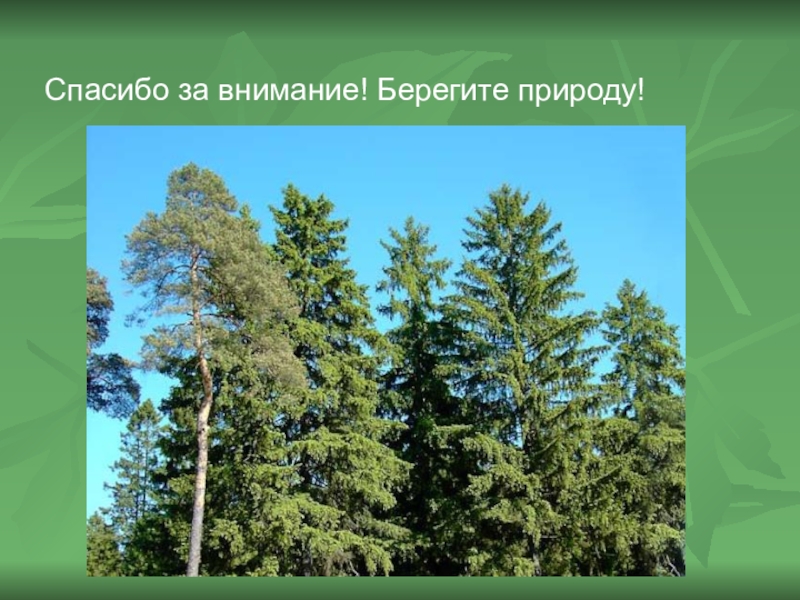 Спасибо за внимание! Берегите природу!